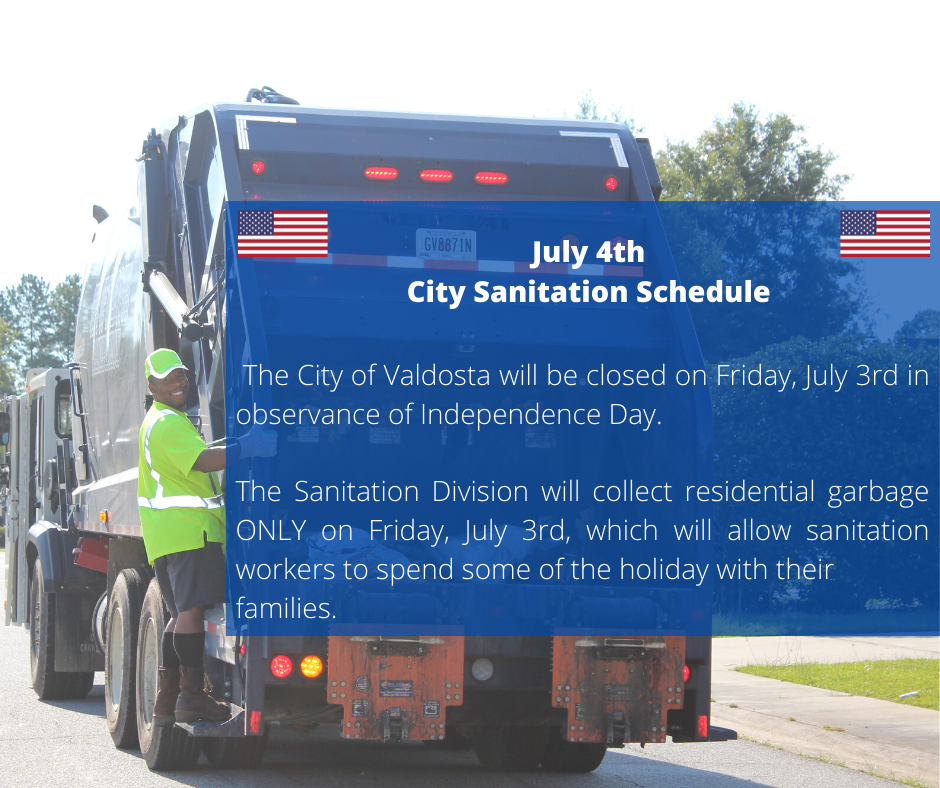 GV8871N

July 4th
City Sanitation Schedule

The City of Valdosta will be closed on Friday, July 3rd in observance of Independence Day.

The Sanitation Division will collect residential garbage ONLY on Friday, July 3rd, which will allow sanitation workers to spend some of the holiday with their families.